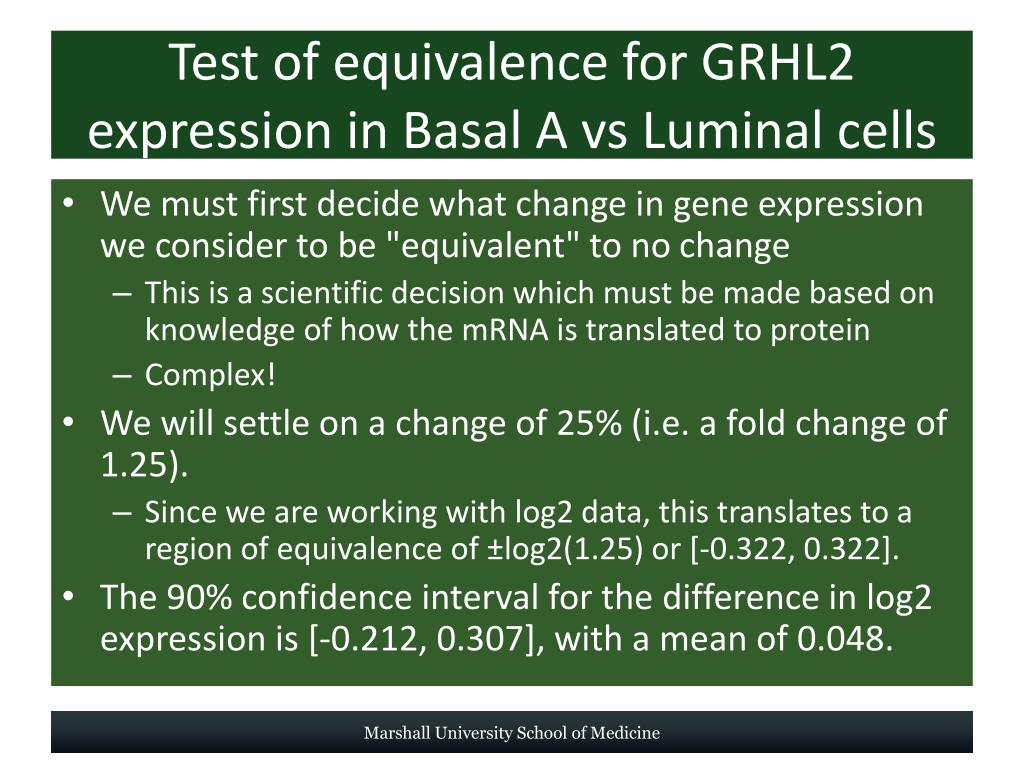 Test of equivalence for GRHL2 expression in Basal A vs Luminal cells

• We must first decide what change in gene expression we consider to be "equivalent" to no change
– This is a scientific decision which must be made based on knowledge of how the mRNA is translated to protein
– Complex!
• We will settle on a change of 25% (i.e. a fold change of 1.25).
– Since we are working with log2 data, this translates to a region of equivalence of ±log2(1.25) or [-0.322, 0.322].
• The 90% confidence interval for the difference in log2 expression is [-0.212, 0.307], with a mean of 0.048.

Marshall University School of Medicine